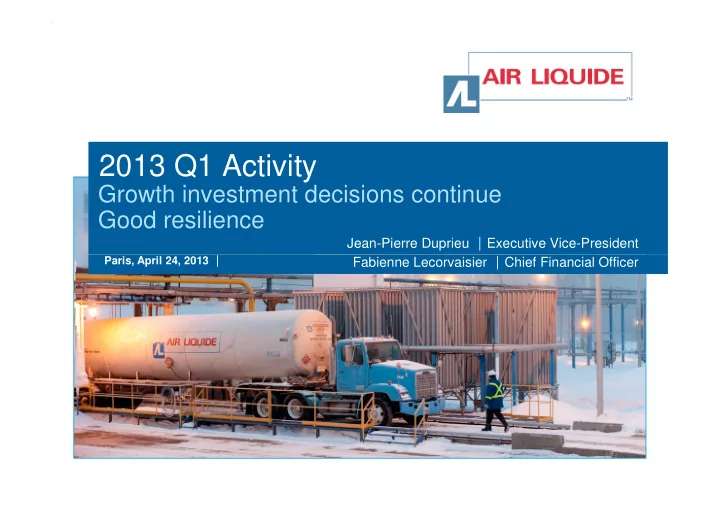 AIR LIQUIDE

2013 Q1 Activity
Growth investment decisions continue
Good resilience

Jean-Pierre Duprieu | Executive Vice-President

Paris, April 24, 2013 |

Fabienne Lecorvaisier | Chief Financial Officer

AIR LIQUIDE